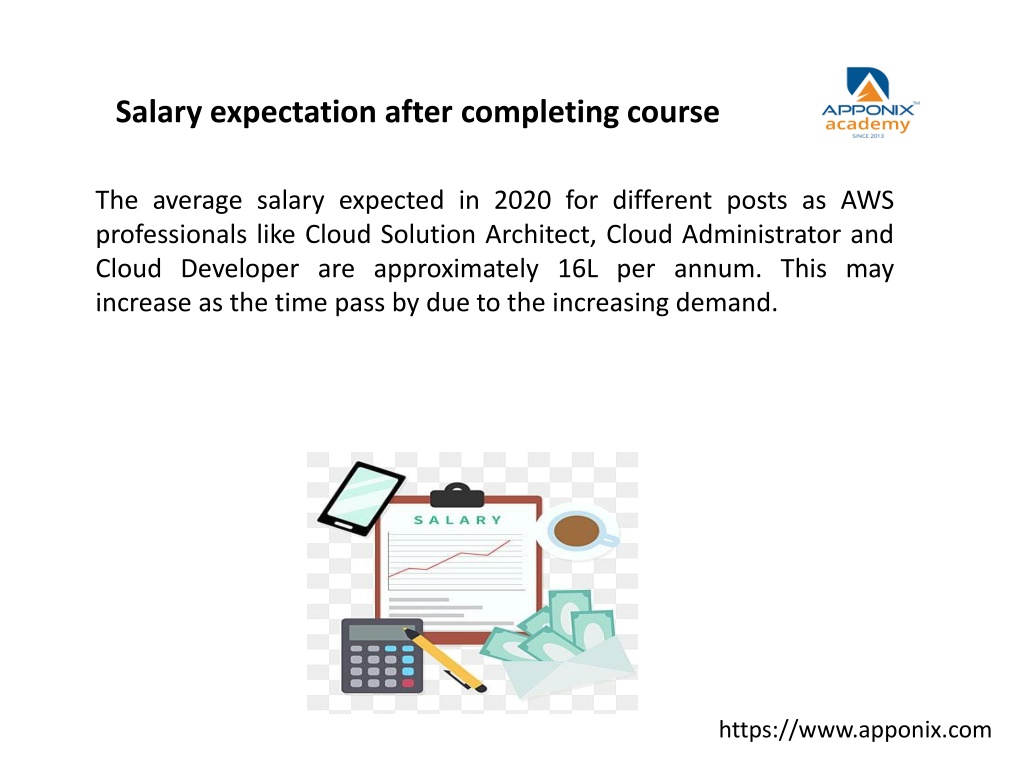 Salary expectation after completing course

APPONIX™
academy
SINCE 2013

The average salary expected in 2020 for different posts as AWS professionals like Cloud Solution Architect, Cloud Administrator and Cloud Developer are approximately 16L per annum. This may increase as the time pass by due to the increasing demand.

SALARY

https://www.apponix.com